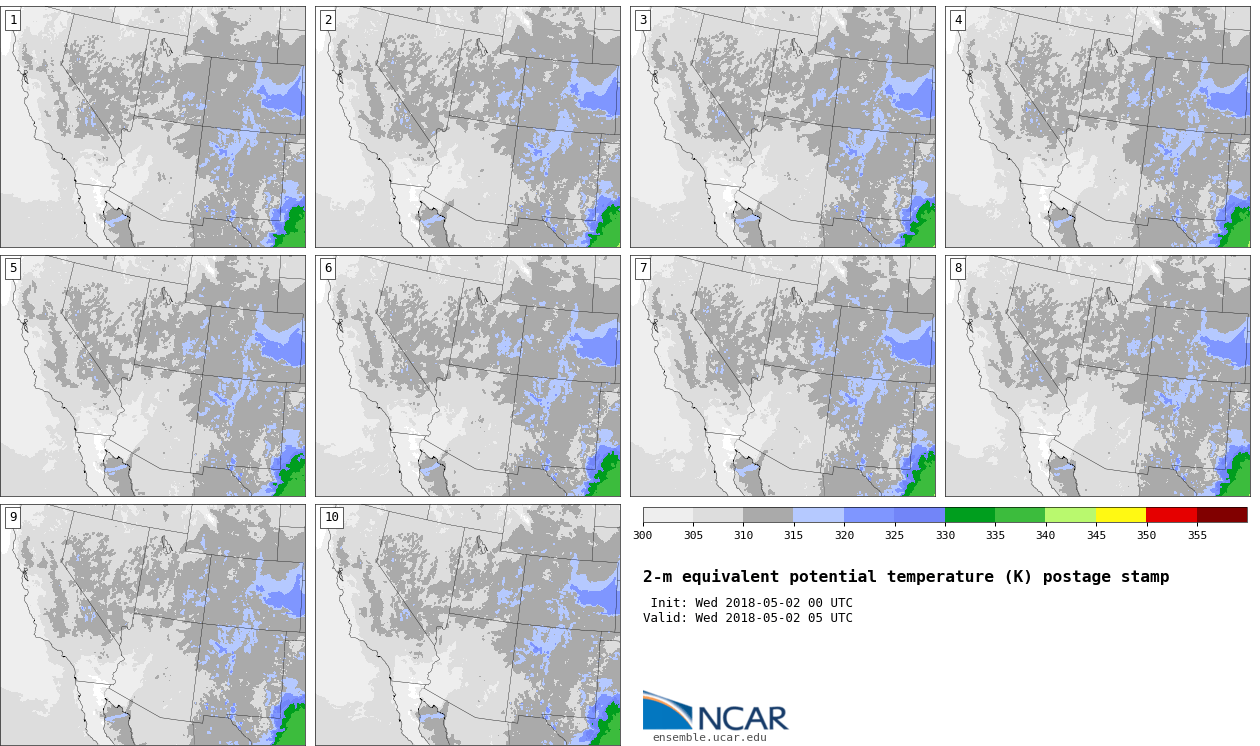 1

2

3

4

5

6

7

8

9

10

300 305 310 315 320 325 330 335 340 345 350 355

2-m equivalent potential temperature (K) postage stamp

Init: Wed 2018-05-02 00 UTC
Valid: Wed 2018-05-02 05 UTC

NCAR
ensemble.ucar.edu